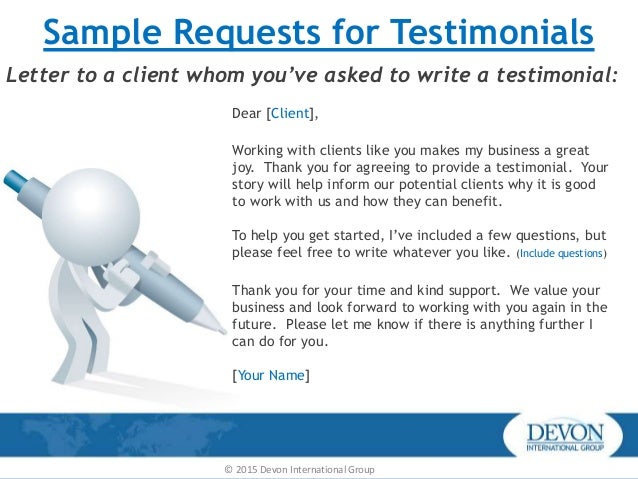 Sample Requests for Testimonials

Letter to a client whom you've asked to write a testimonial:

Dear [Client],

Working with clients like you makes my business a great joy. Thank you for agreeing to provide a testimonial. Your story will help inform our potential clients why it is good to work with us and how they can benefit.

To help you get started, I've included a few questions, but please feel free to write whatever you like. (Include questions)

Thank you for your time and kind support. We value your business and look forward to working with you again in the future. Please let me know if there is anything further I can do for you.

[Your Name]

DEVON INTERNATIONAL GROUP

© 2015 Devon International Group